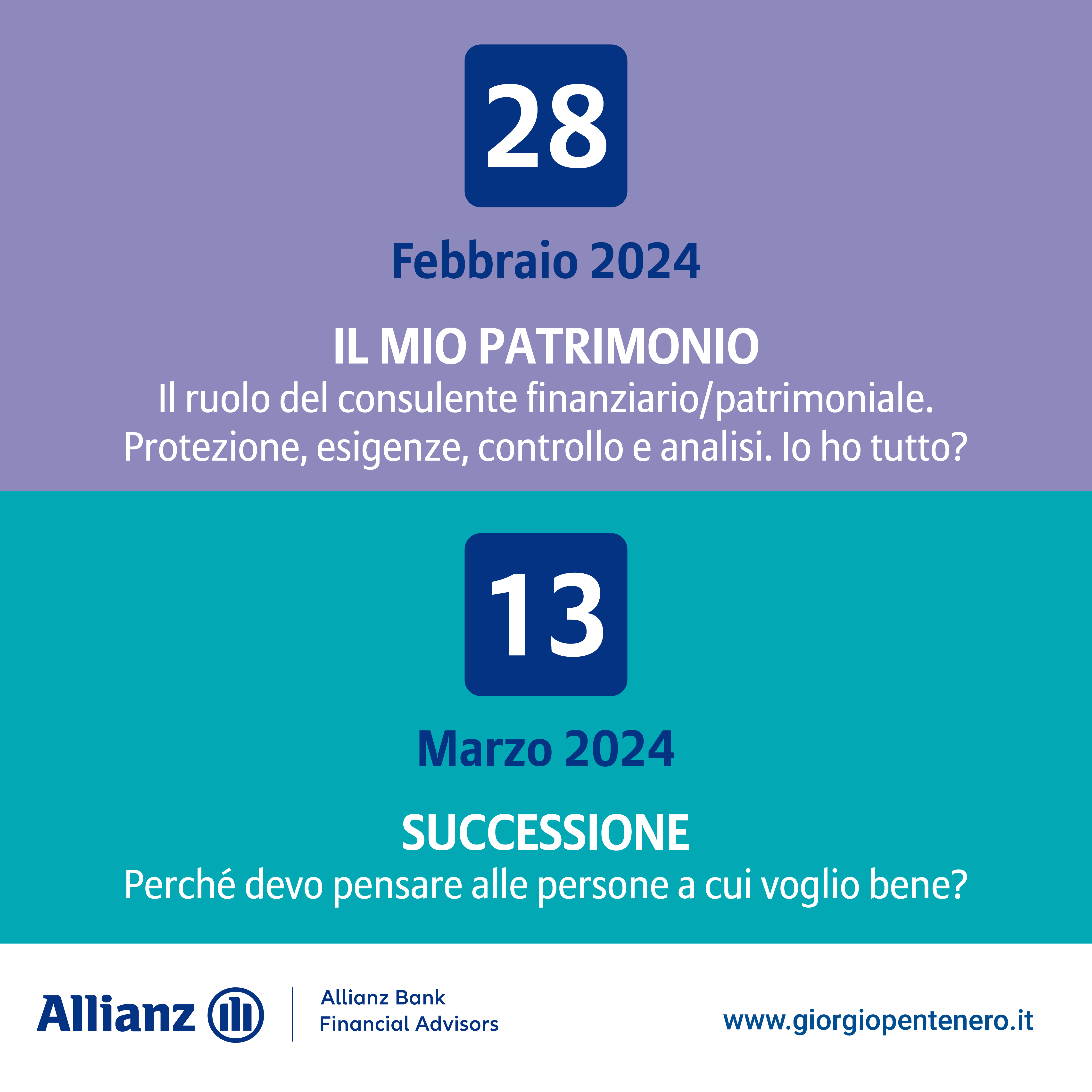 28

Febbraio 2024

IL MIO PATRIMONIO
Il ruolo del consulente finanziario/patrimoniale. Protezione, esigenze, controllo e analisi. Io ho tutto?

13

Marzo 2024

SUCCESSIONE
Perché devo pensare alle persone a cui voglio bene?

Allianz

Allianz Bank
Financial Advisors

www.giorgiopentenero.it